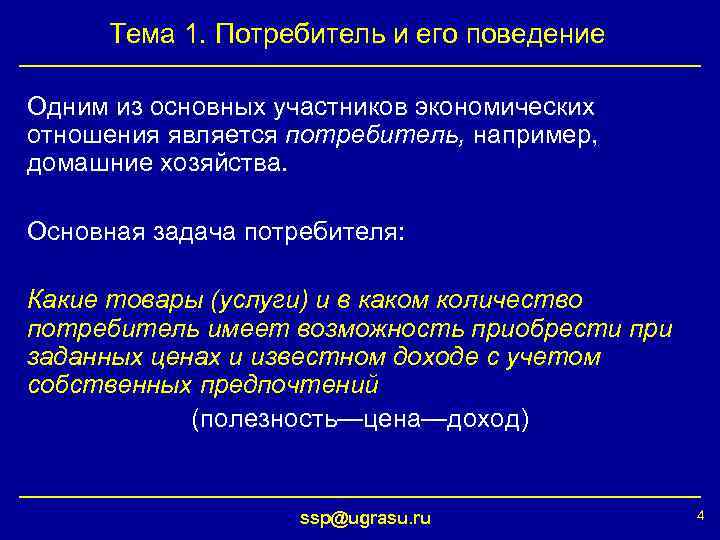 Тема 1. Потребитель и его поведение

Одним из основных участников экономических отношения является потребитель, например, домашние хозяйства.

Основная задача потребителя:

Какие товары (услуги) и в каком количество потребитель имеет возможность приобрести при заданных ценах и известном доходе с учетом собственных предпочтений

(полезность—цена—доход)

ssp@ugrasu.ru

4